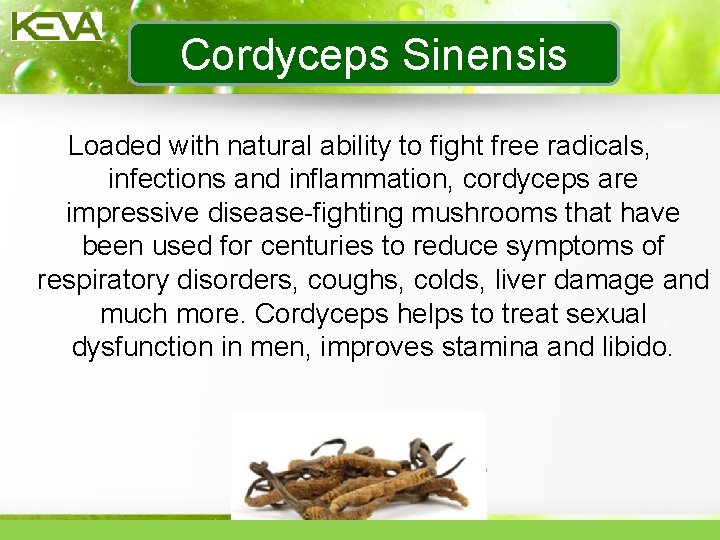 KEVA

Cordyceps Sinensis

Loaded with natural ability to fight free radicals, infections and inflammation, cordyceps are impressive disease-fighting mushrooms that have been used for centuries to reduce symptoms of respiratory disorders, coughs, colds, liver damage and much more. Cordyceps helps to treat sexual dysfunction in men, improves stamina and libido.